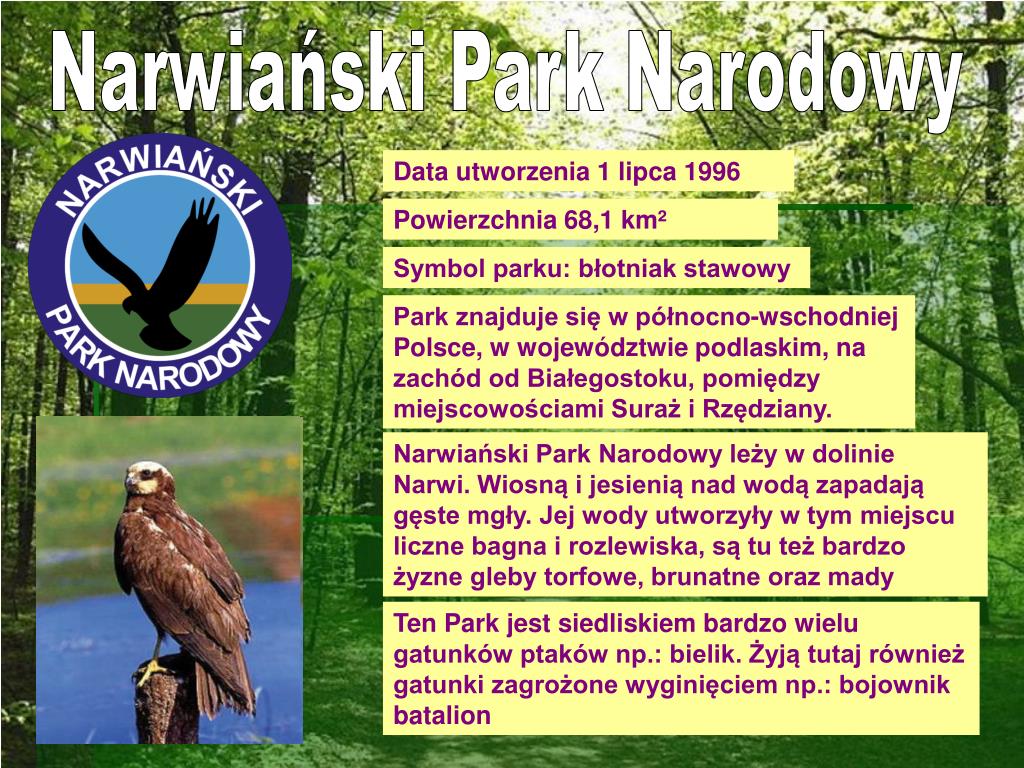 Narwiański Park Narodowy

NARWIAŃSKI PARK NARODOWY

Data utworzenia 1 lipca 1996

Powierzchnia 68,1 km²

Symbol parku: błotniak stawowy

Park znajduje się w północno-wschodniej Polsce, w województwie podlaskim, na zachód od Białegostoku, pomiędzy miejscowościami Suraż i Rzędziany.

Narwiański Park Narodowy leży w dolinie Narwi. Wiosną i jesienią nad wodą zapadają gęste mgły. Jej wody utworzyły w tym miejscu liczne bagna i rozlewiska, są tu też bardzo żyzne gleby torfowe, brunatne oraz mady

Ten Park jest siedliskiem bardzo wielu gatunków ptaków np.: bielik. Żyją tutaj również gatunki zagrożone wyginięciem np.: bojownik batalion